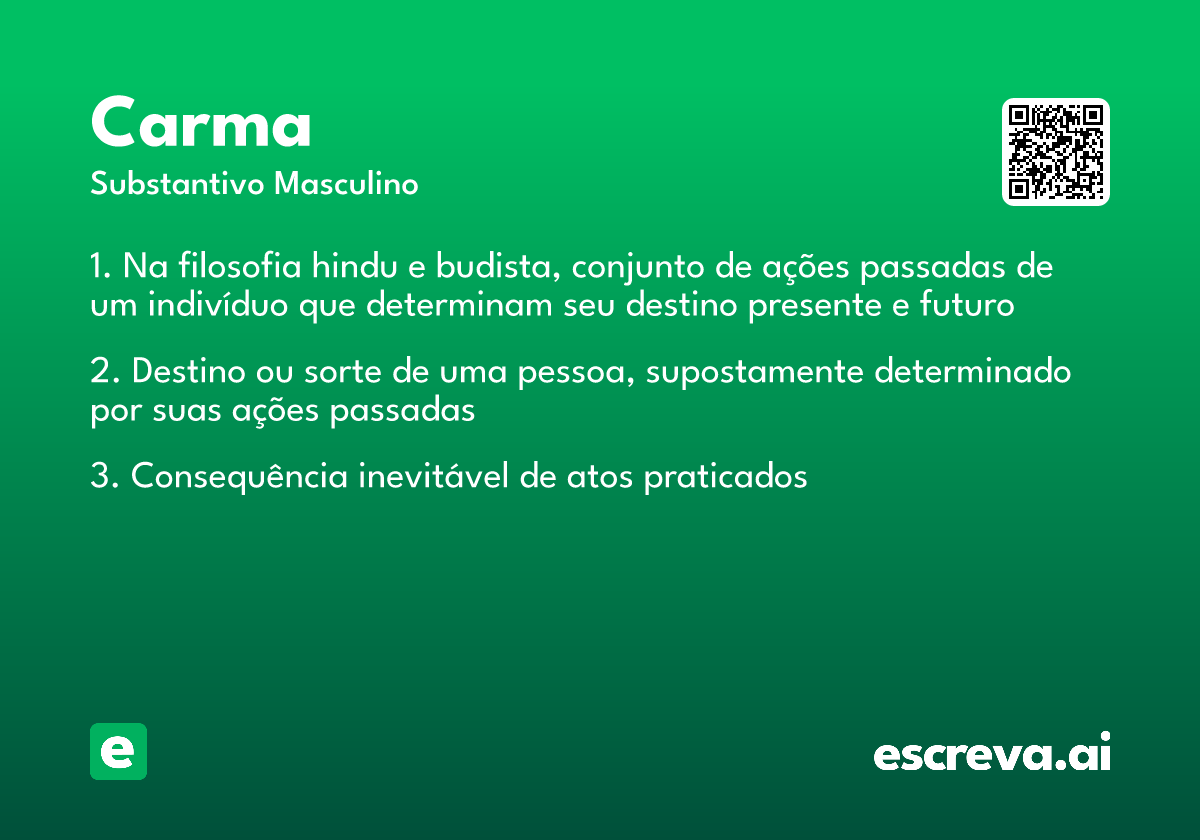 Carma
Substantivo Masculino

1. Na filosofia hindu e budista, conjunto de ações passadas de um indivíduo que determinam seu destino presente e futuro

2. Destino ou sorte de uma pessoa, supostamente determinado por suas ações passadas

3. Consequência inevitável de atos praticados

e

escreva.ai